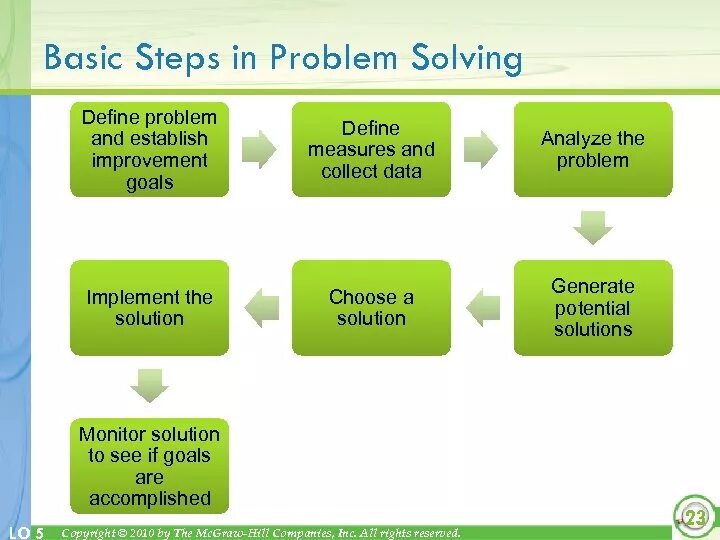 Basic Steps in Problem Solving

Define problem and establish improvement goals

Define measures and collect data

Analyze the problem

Generate potential solutions

Choose a solution

Implement the solution

Monitor solution to see if goals are accomplished

LO 5 Copyright © 2010 by The McGraw-Hill Companies, Inc. All rights reserved.

23